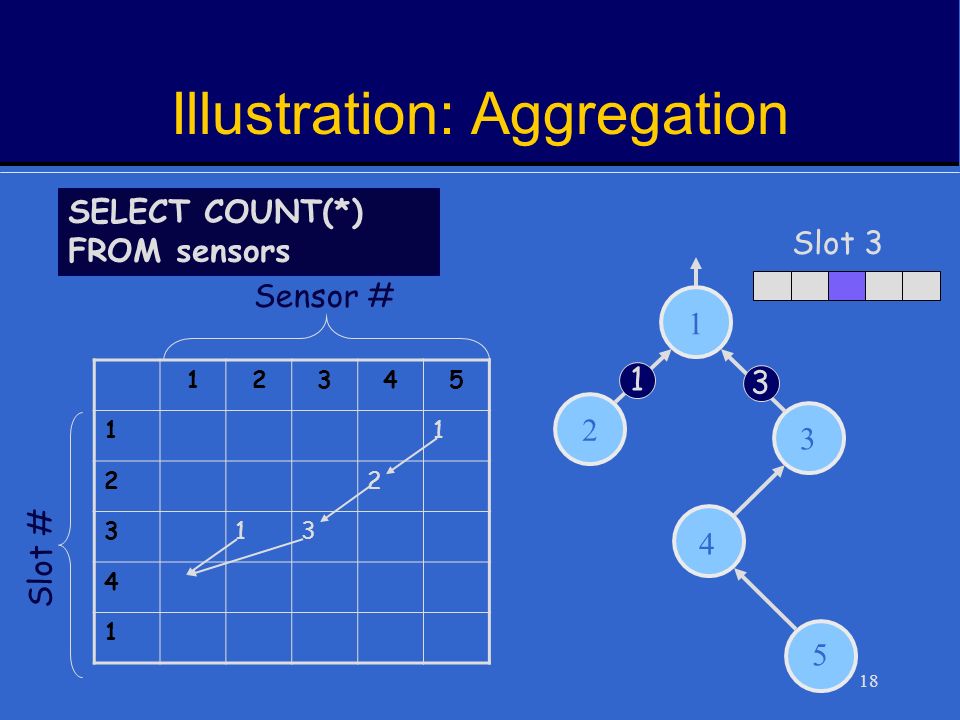 Illustration: Aggregation

SELECT COUNT(*)
FROM sensors

Sensor #

Slot #

| | 1 | 2 | 3 | 4 | 5 |
|---|---|---|---|---|---|
| 1 | | | | | 1 |
| 2 | | | | 2 | |
| 3 | | 1 | 3 | | |
| 4 | | | | | |
| 1 | | | | | |

Slot 3

1

1

3

2

3

4

5

18